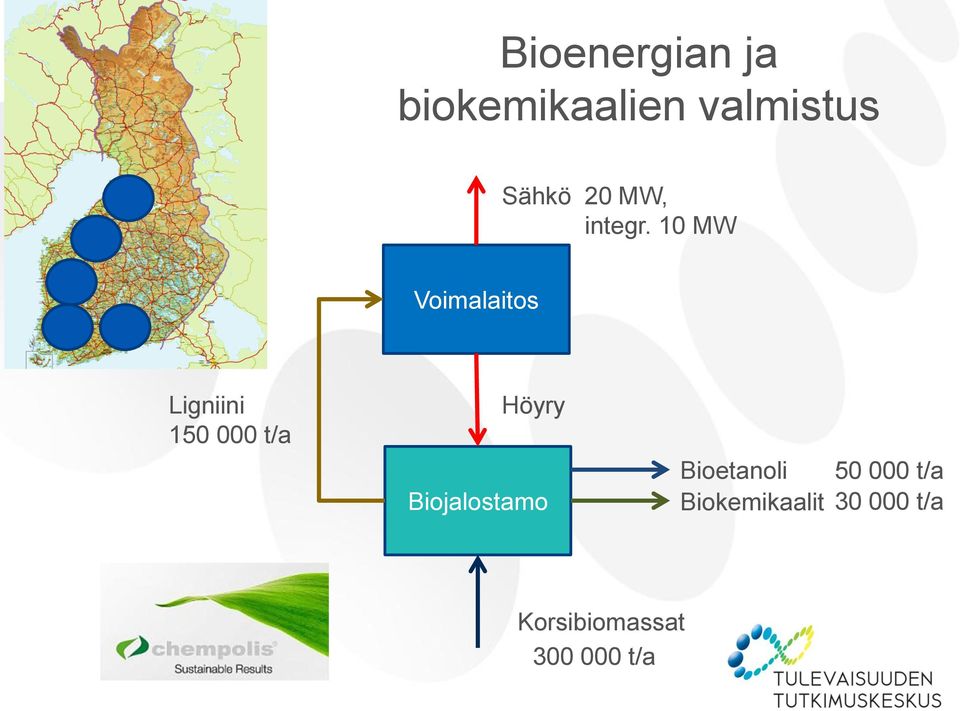 Bioenergian ja biokemikaalien valmistus

Sähkö 20 MW, integr. 10 MW

Voimalaitos

Ligniini
150 000 t/a

Höyry

Biojalostamo

Bioetanoli 50 000 t/a
Biokemikaalit 30 000 t/a

Korsibiomassat
300 000 t/a

chempolis
Sustainable Results

TULEVAISUUDEN
TUTKIMUSKESKUS